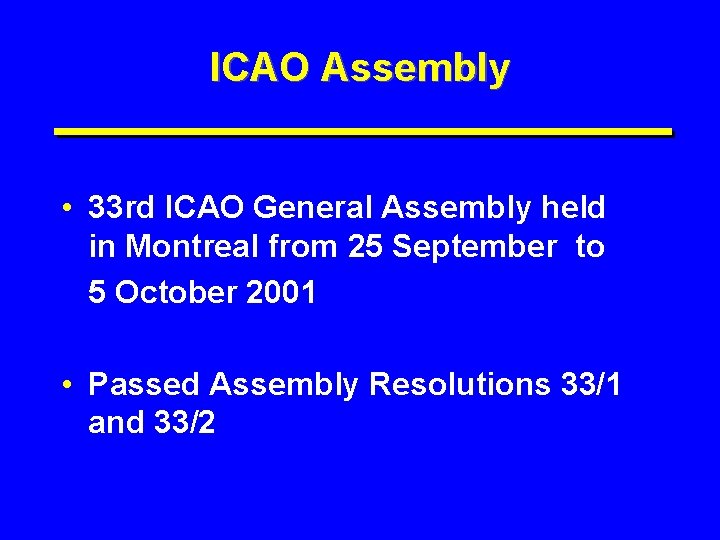 ICAO Assembly

• 33rd ICAO General Assembly held in Montreal from 25 September to 5 October 2001

• Passed Assembly Resolutions 33/1 and 33/2